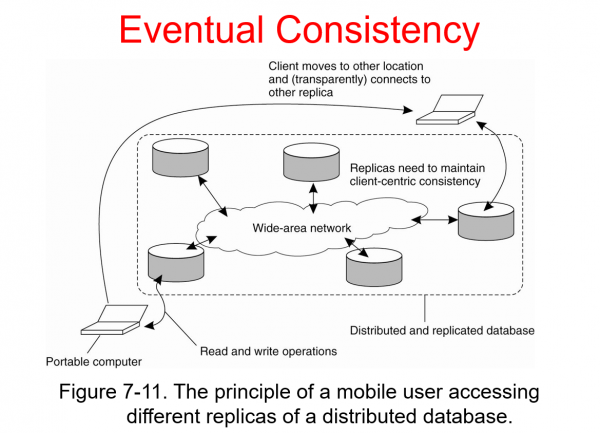 Eventual Consistency

Client moves to other location and (transparently) connects to other replica

Replicas need to maintain client-centric consistency

Wide-area network

Distributed and replicated database

Read and write operations

Portable computer

Figure 7-11. The principle of a mobile user accessing different replicas of a distributed database.